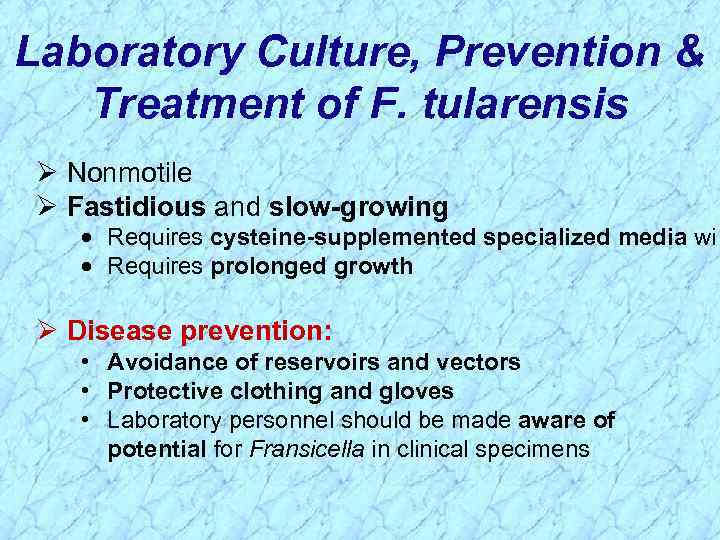 Laboratory Culture, Prevention & Treatment of F. tularensis

➢ Nonmotile
➢ Fastidious and slow-growing
• Requires cysteine-supplemented specialized media wi
• Requires prolonged growth

➢ Disease prevention:
• Avoidance of reservoirs and vectors
• Protective clothing and gloves
• Laboratory personnel should be made aware of potential for Fransicella in clinical specimens